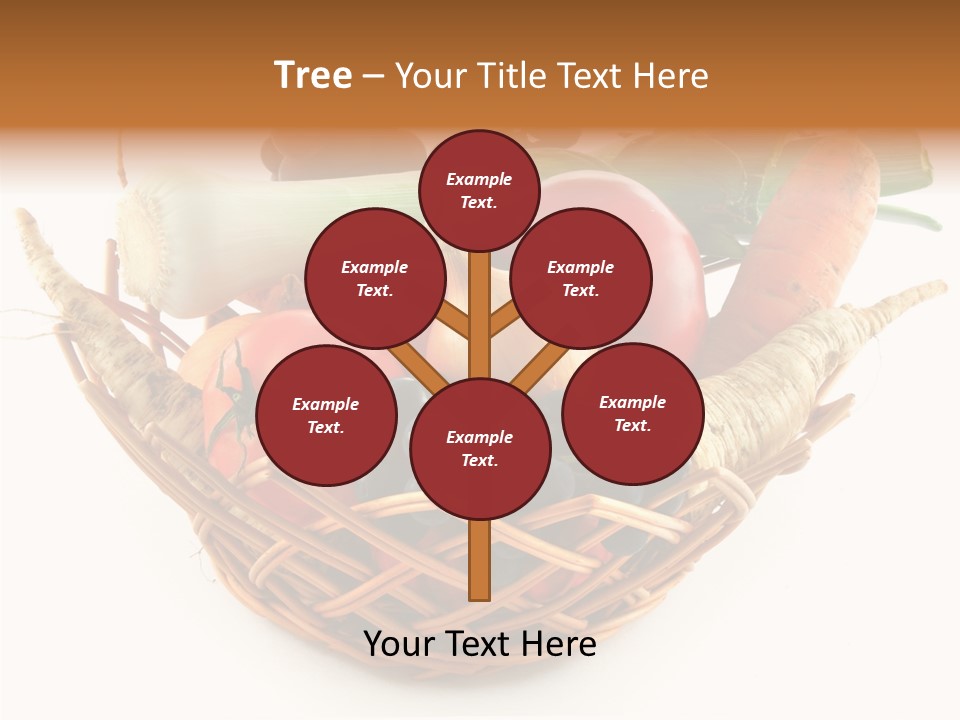 Tree – Your Title Text Here

Example Text.

Example Text.

Example Text.

Example Text.

Example Text.

Example Text.

Your Text Here